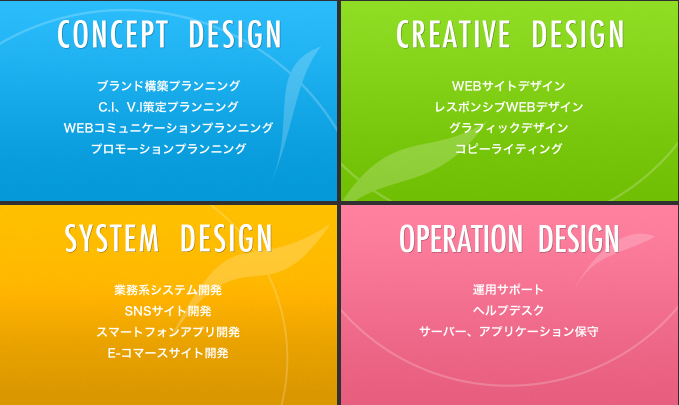 CONCEPT DESIGN

ブランド構築プランニング
C.I、V.I策定プランニング
WEBコミュニケーションプランニング
プロモーションプランニング

CREATIVE DESIGN

WEBサイトデザイン
レスポンシブWEBデザイン
グラフィックデザイン
コピーライティング

SYSTEM DESIGN

業務系システム開発
SNSサイト開発
スマートフォンアプリ開発
E-コマースサイト開発

OPERATION DESIGN

運用サポート
ヘルプデスク
サーバー、アプリケーション保守